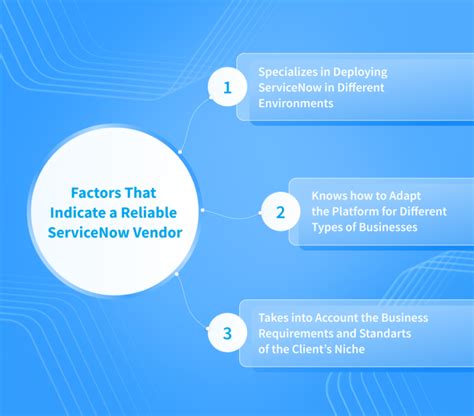 Factors That Indicate a Reliable ServiceNow Vendor

1

Specializes in Deploying ServiceNow in Different Environments

2

Knows how to Adapt the Platform for Different Types of Businesses

3

Takes into Account the Business Requirements and Standarts of the Client's Niche